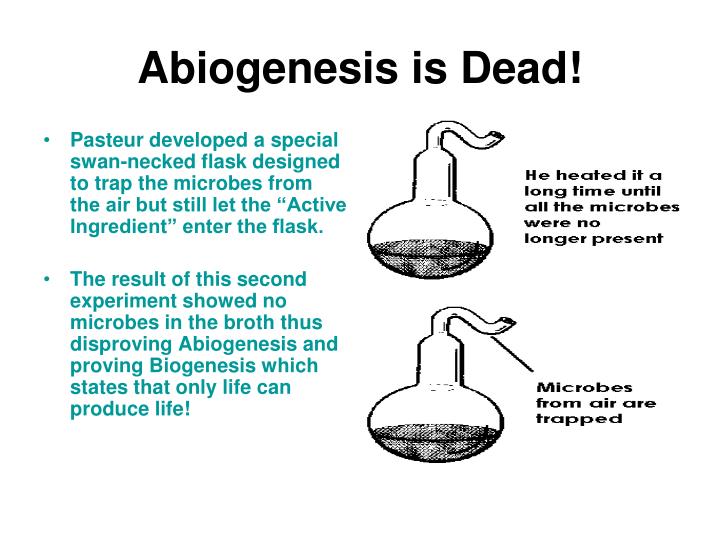 Abiogenesis is Dead!

• Pasteur developed a special swan-necked flask designed to trap the microbes from the air but still let the “Active Ingredient” enter the flask.

• The result of this second experiment showed no microbes in the broth thus disproving Abiogenesis and proving Biogenesis which states that only life can produce life!

He heated it a long time until all the microbes were no longer present

Microbes from air are trapped